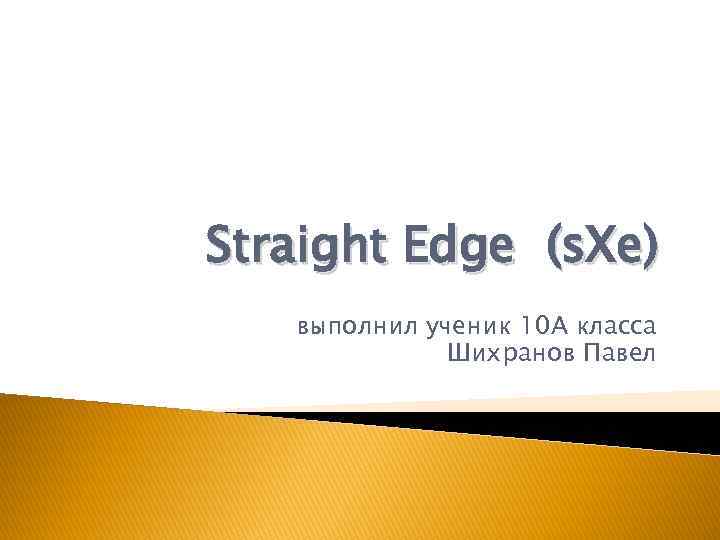 Straight Edge (sXe)

выполнил ученик 10А класса
Шихранов Павел